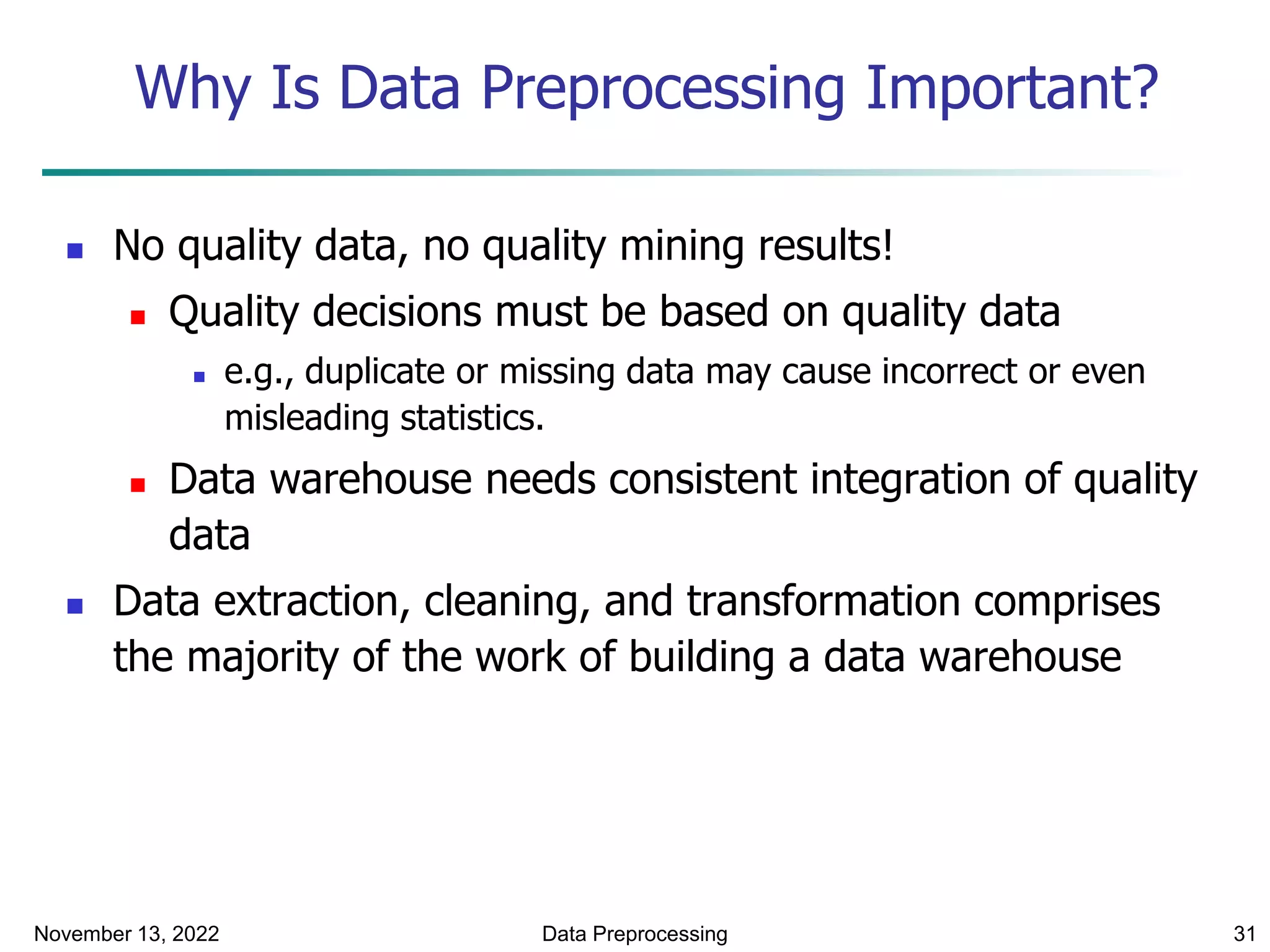 Why Is Data Preprocessing Important?

- No quality data, no quality mining results!
  - Quality decisions must be based on quality data
    - e.g., duplicate or missing data may cause incorrect or even misleading statistics.
  - Data warehouse needs consistent integration of quality data
- Data extraction, cleaning, and transformation comprises the majority of the work of building a data warehouse

November 13, 2022 Data Preprocessing 31